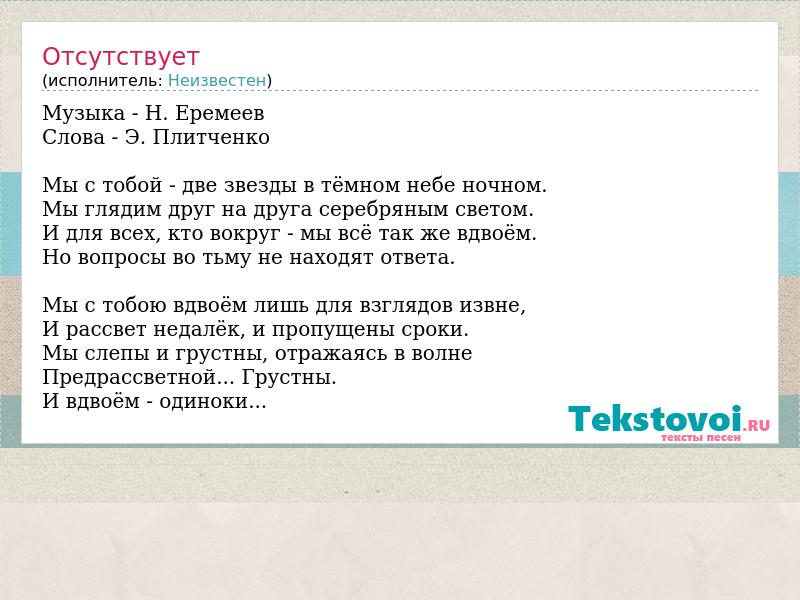 Отсутствует
(исполнитель: Неизвестен)

Музыка - Н. Еремеев
Слова - Э. Плитченко

Мы с тобой - две звезды в тёмном небе ночном.
Мы глядим друг на друга серебряным светом.
И для всех, кто вокруг - мы всё так же вдвоём.
Но вопросы во тьму не находят ответа.

Мы с тобою вдвоём лишь для взглядов извне,
И рассвет недалёк, и пропущены сроки.
Мы слепы и грустны, отражаясь в волне
Предрассветной... Грустны.
И вдвоём - одиноки...

Tekstovoi.RU
тексты песен